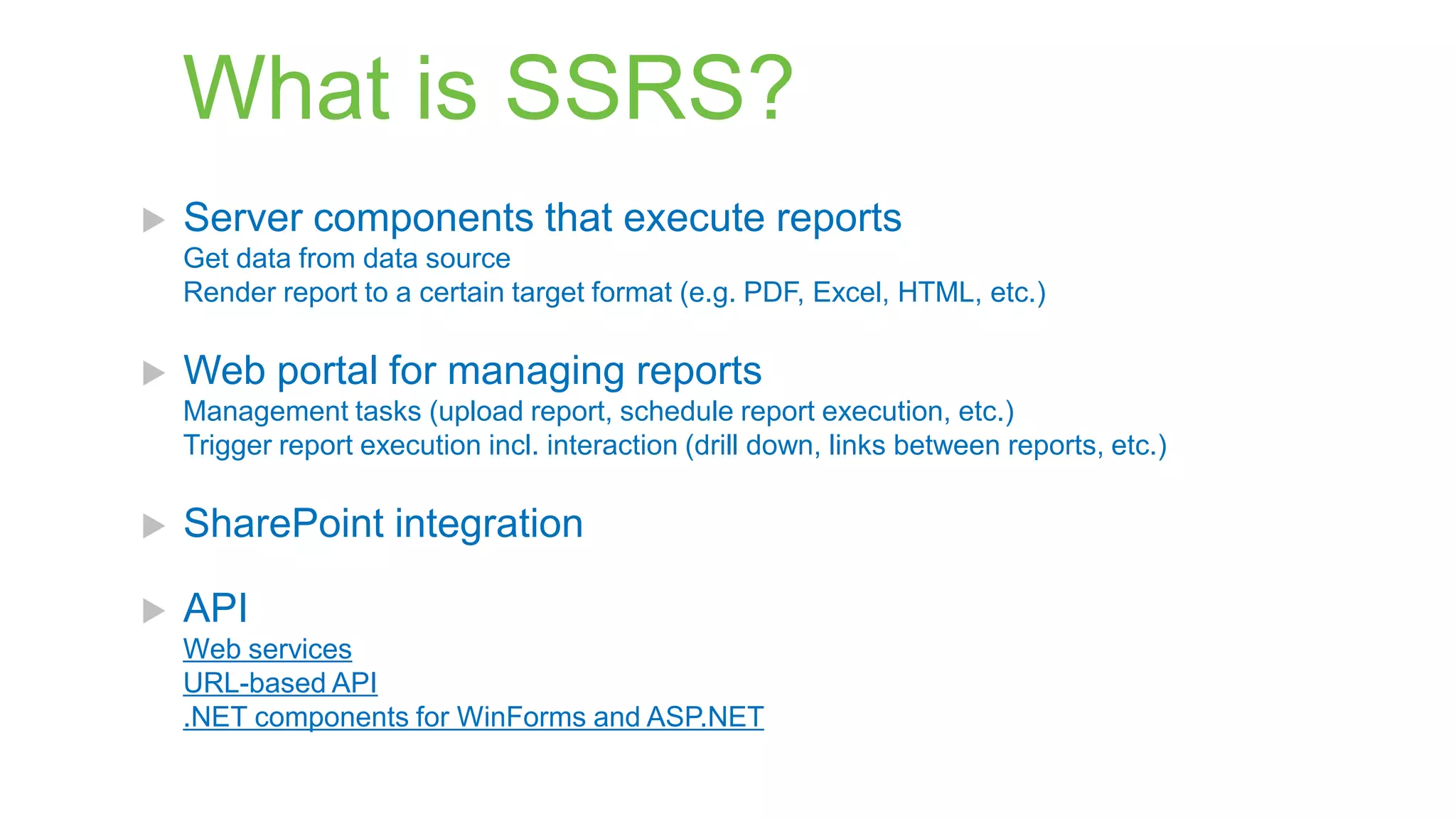 What is SSRS?

Server components that execute reports
Get data from data source
Render report to a certain target format (e.g. PDF, Excel, HTML, etc.)

Web portal for managing reports
Management tasks (upload report, schedule report execution, etc.)
Trigger report execution incl. interaction (drill down, links between reports, etc.)

SharePoint integration

API
Web services
URL-based API
.NET components for WinForms and ASP.NET